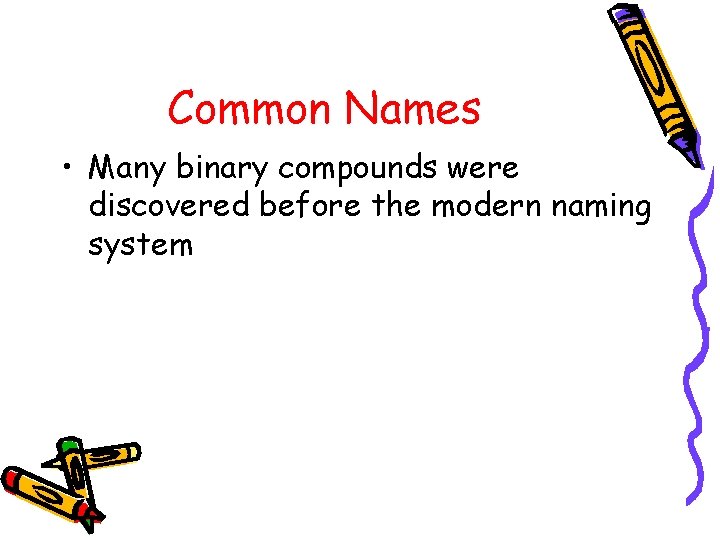 Common Names

• Many binary compounds were discovered before the modern naming system